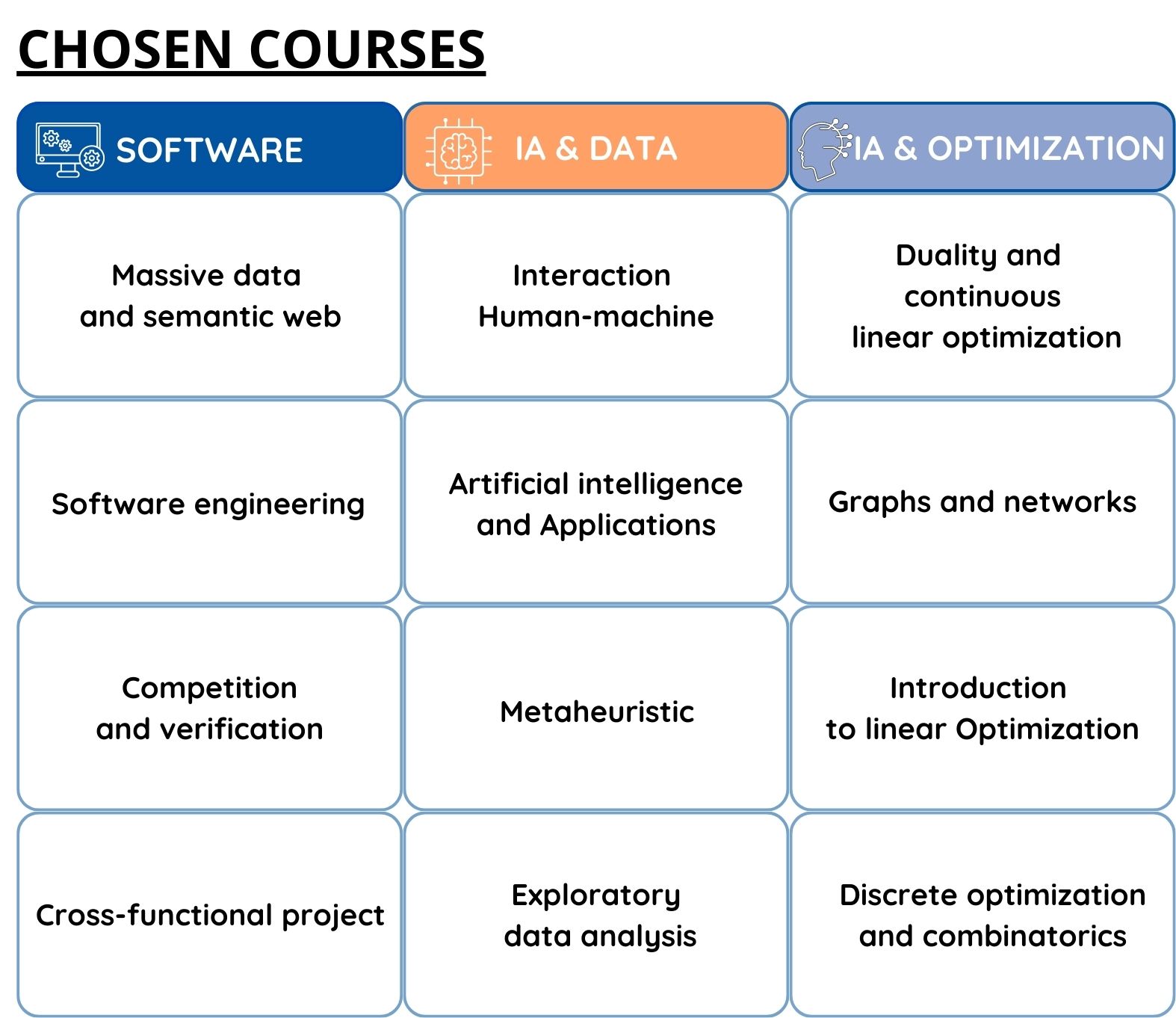 CHOSEN COURSES

| SOFTWARE | IA & DATA | IA & OPTIMIZATION |
|---|---|---|
| Massive data and semantic web | Interaction Human-machine | Duality and continuous linear optimization |
| Software engineering | Artificial intelligence and Applications | Graphs and networks |
| Competition and verification | Metaheuristic | Introduction to linear Optimization |
| Cross-functional project | Exploratory data analysis | Discrete optimization and combinatorics |